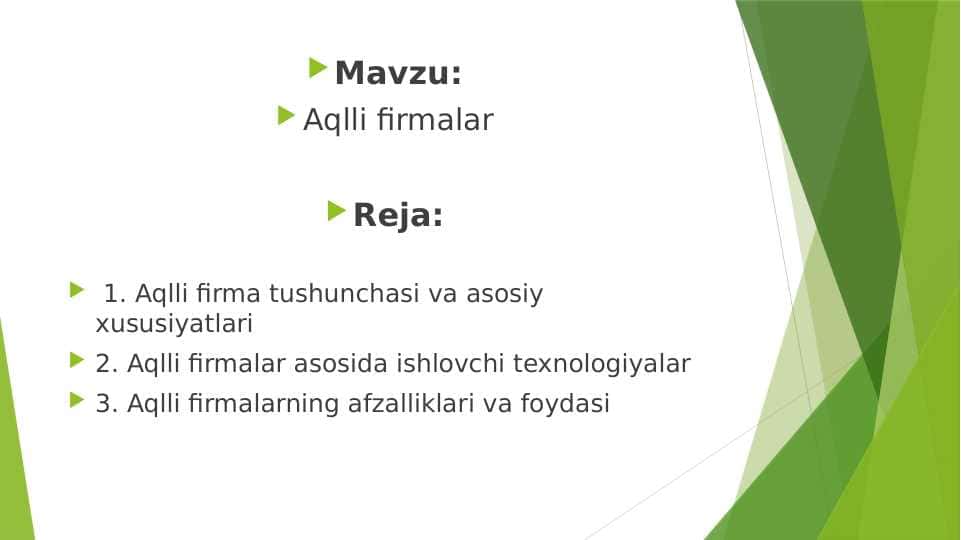 Mavzu:

Aqlli firmalar

Reja:

1. Aqlli firma tushunchasi va asosiy xususiyatlari

2. Aqlli firmalar asosida ishlovchi texnologiyalar

3. Aqlli firmalarning afzalliklari va foydasi